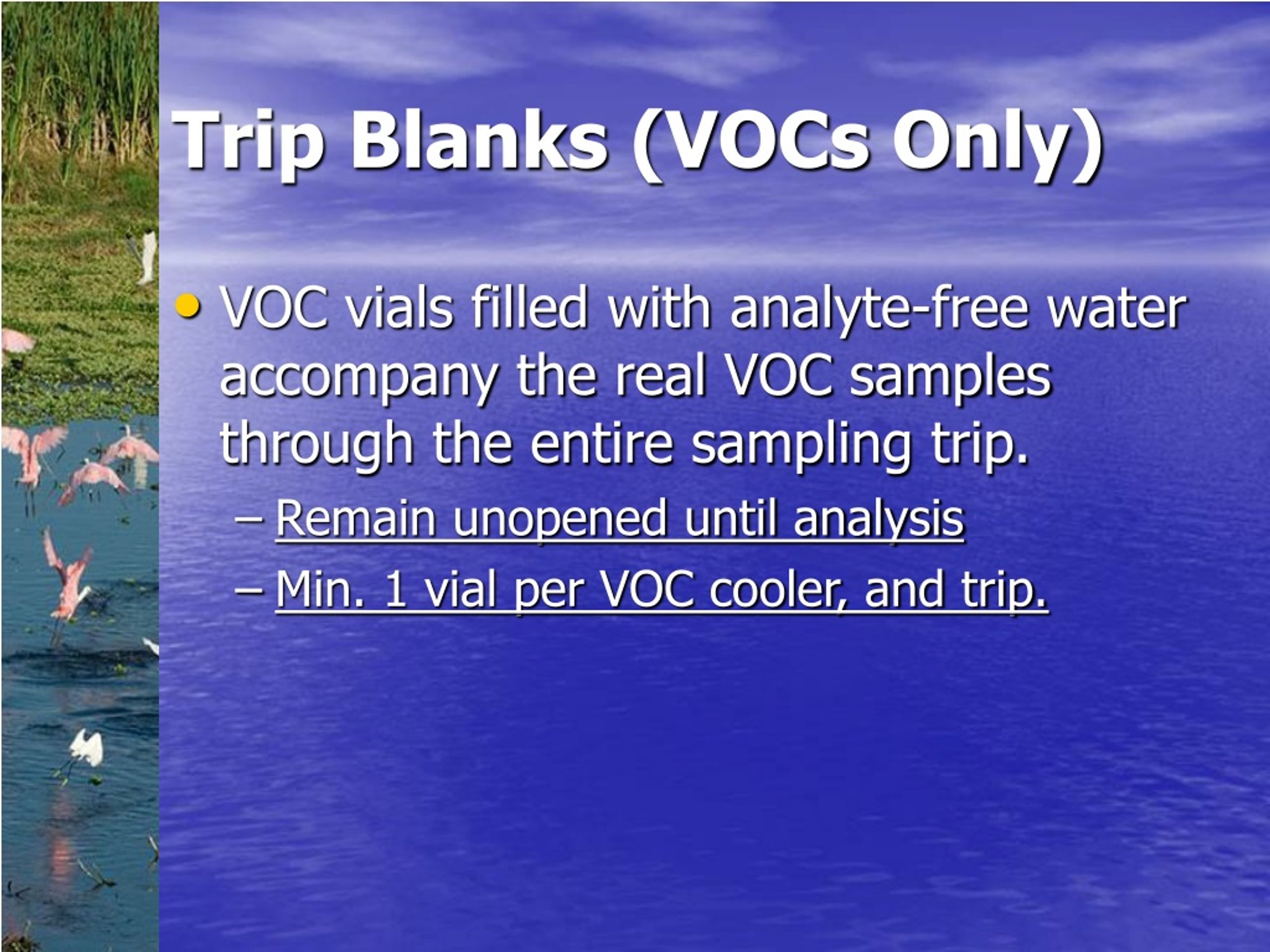 Trip Blanks (VOCs Only)

• VOC vials filled with analyte-free water accompany the real VOC samples through the entire sampling trip.
– Remain unopened until analysis
– Min. 1 vial per VOC cooler, and trip.